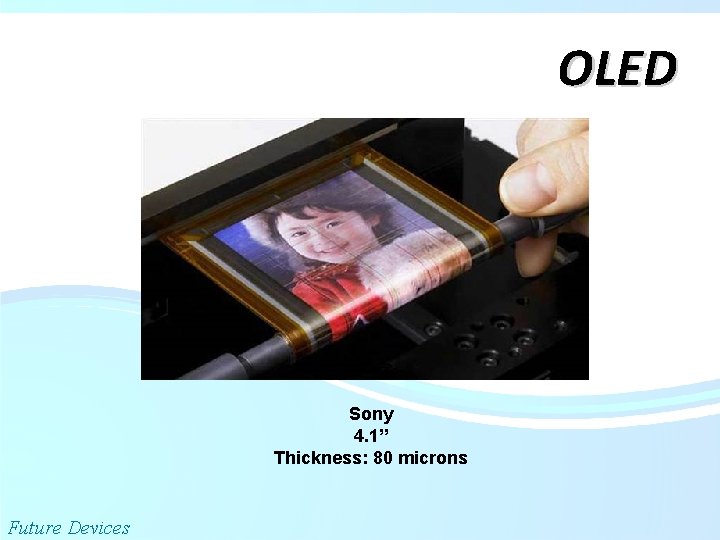 OLED

Sony
4.1”
Thickness: 80 microns

Future Devices